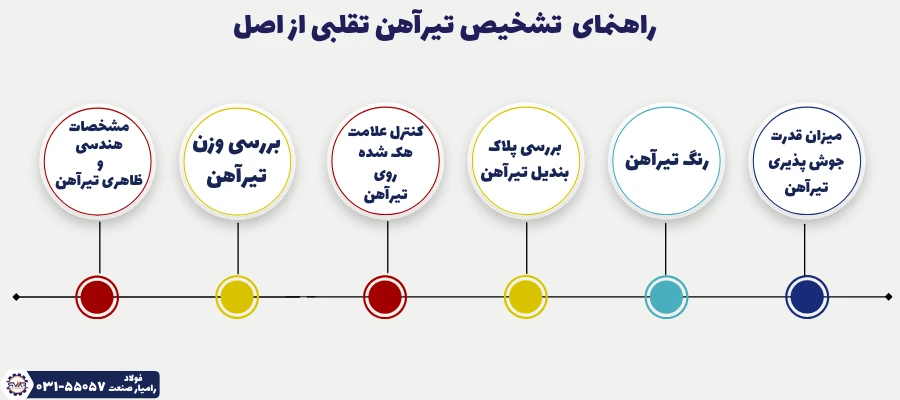 راهنمای تشخیص تیرآهن تقلبی از اصل

میزان قدرت جوش پذیری تیرآهن

رنگ تیرآهن

بررسی پلاک بندیل تیرآهن

کنترل علامت هک شده روی تیرآهن

بررسی وزن تیرآهن

مشخصات هندسی و ظاهری تیرآهن

فولاد رامیار صنعت
۰۳۱-۵۵۰۵۷